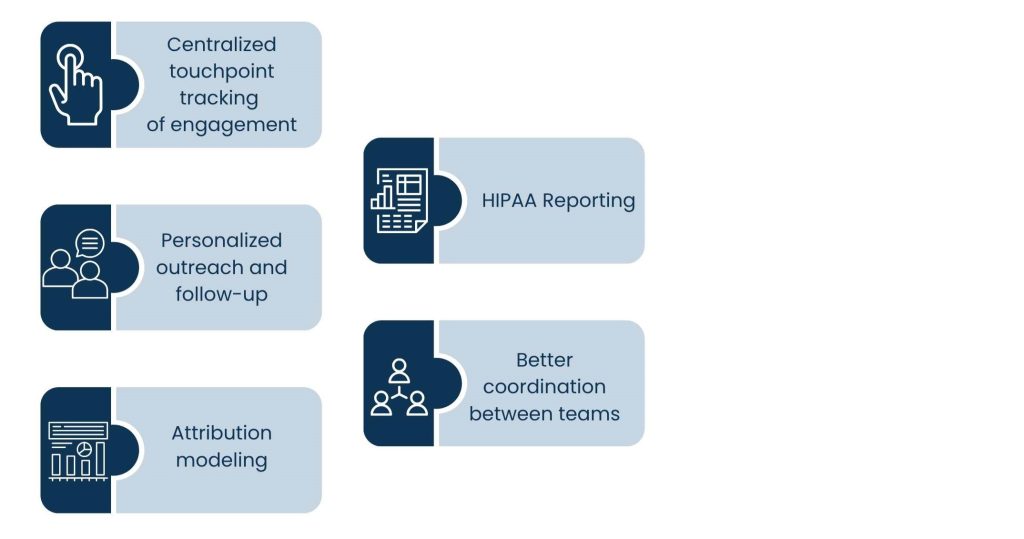 Centralized touchpoint tracking of engagement

Personalized outreach and follow-up

Attribution modeling

HIPAA Reporting

Better coordination between teams